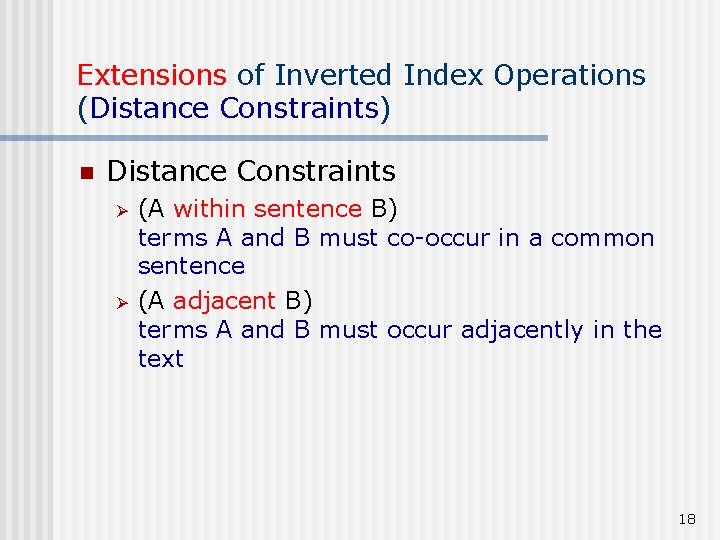 Extensions of Inverted Index Operations (Distance Constraints)

Distance Constraints

(A within sentence B)
terms A and B must co-occur in a common sentence

(A adjacent B)
terms A and B must occur adjacently in the text

18